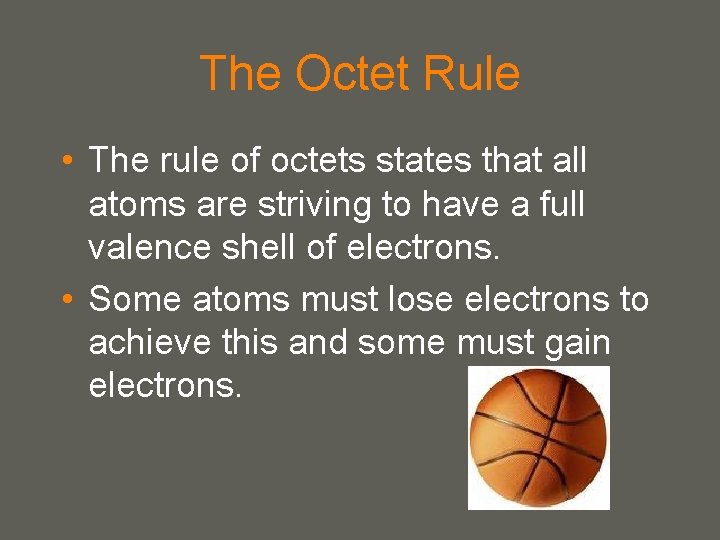 The Octet Rule

• The rule of octets states that all atoms are striving to have a full valence shell of electrons.
• Some atoms must lose electrons to achieve this and some must gain electrons.